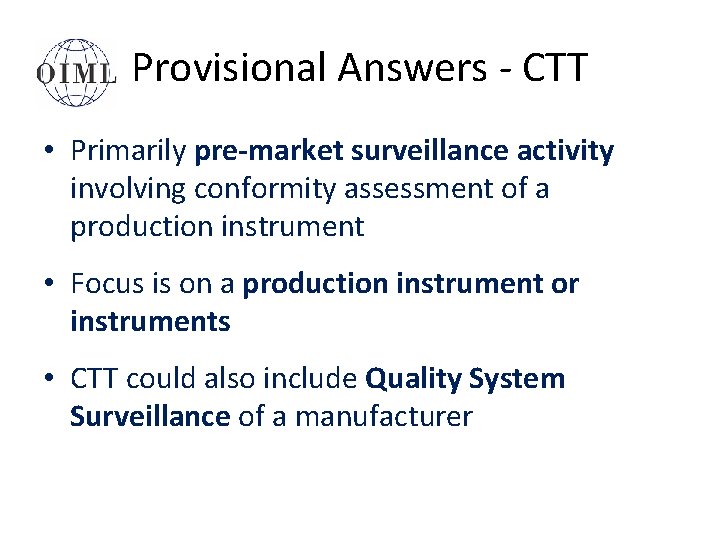 OIML Provisional Answers - CTT

• Primarily pre-market surveillance activity involving conformity assessment of a production instrument

• Focus is on a production instrument or instruments

• CTT could also include Quality System Surveillance of a manufacturer